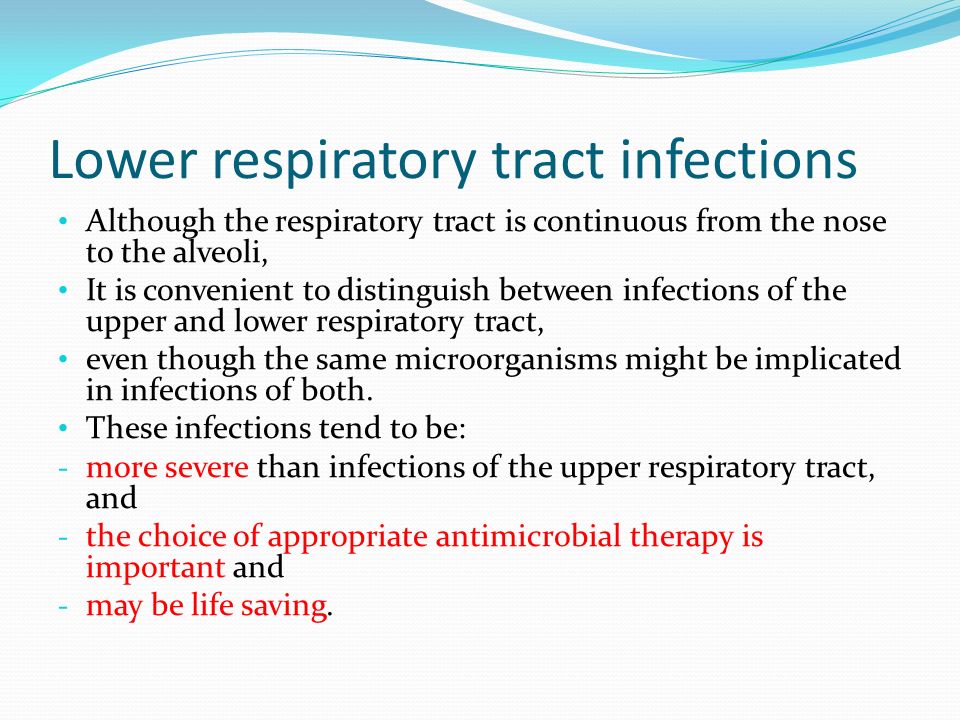 Lower respiratory tract infections

• Although the respiratory tract is continuous from the nose to the alveoli,
• It is convenient to distinguish between infections of the upper and lower respiratory tract,
• even though the same microorganisms might be implicated in infections of both.
• These infections tend to be:
- more severe than infections of the upper respiratory tract, and
- the choice of appropriate antimicrobial therapy is important and
- may be life saving.